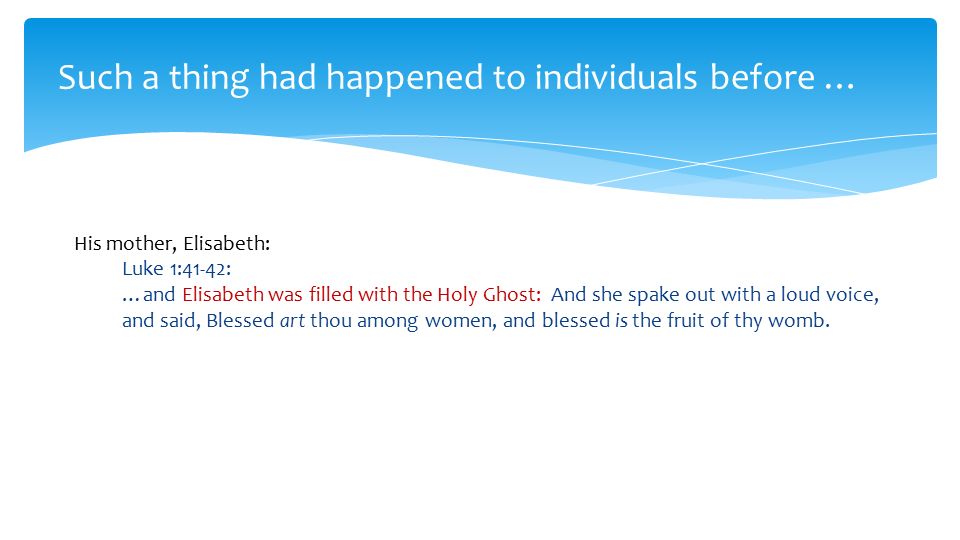 Such a thing had happened to individuals before …

His mother, Elisabeth:

Luke 1:41-42:

…and Elisabeth was filled with the Holy Ghost: And she spake out with a loud voice, and said, Blessed art thou among women, and blessed is the fruit of thy womb.